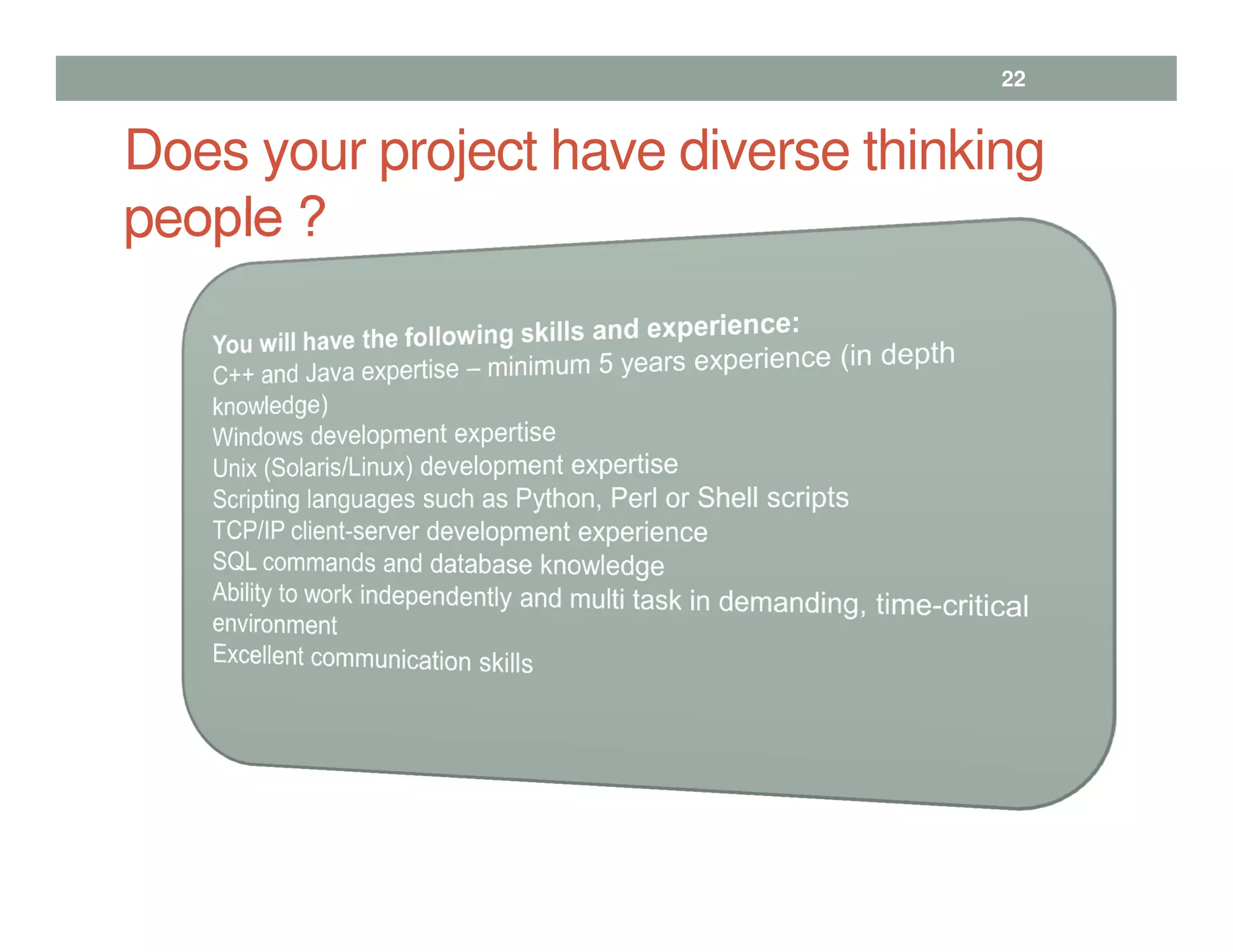 22

Does your project have diverse thinking people ?

You will have the following skills and experience:
C++ and Java expertise – minimum 5 years experience (in depth knowledge)
Windows development expertise
Unix (Solaris/Linux) development expertise
Scripting languages such as Python, Perl or Shell scripts
TCP/IP client-server development experience
SQL commands and database knowledge
Ability to work independently and multi task in demanding, time-critical environment
Excellent communication skills